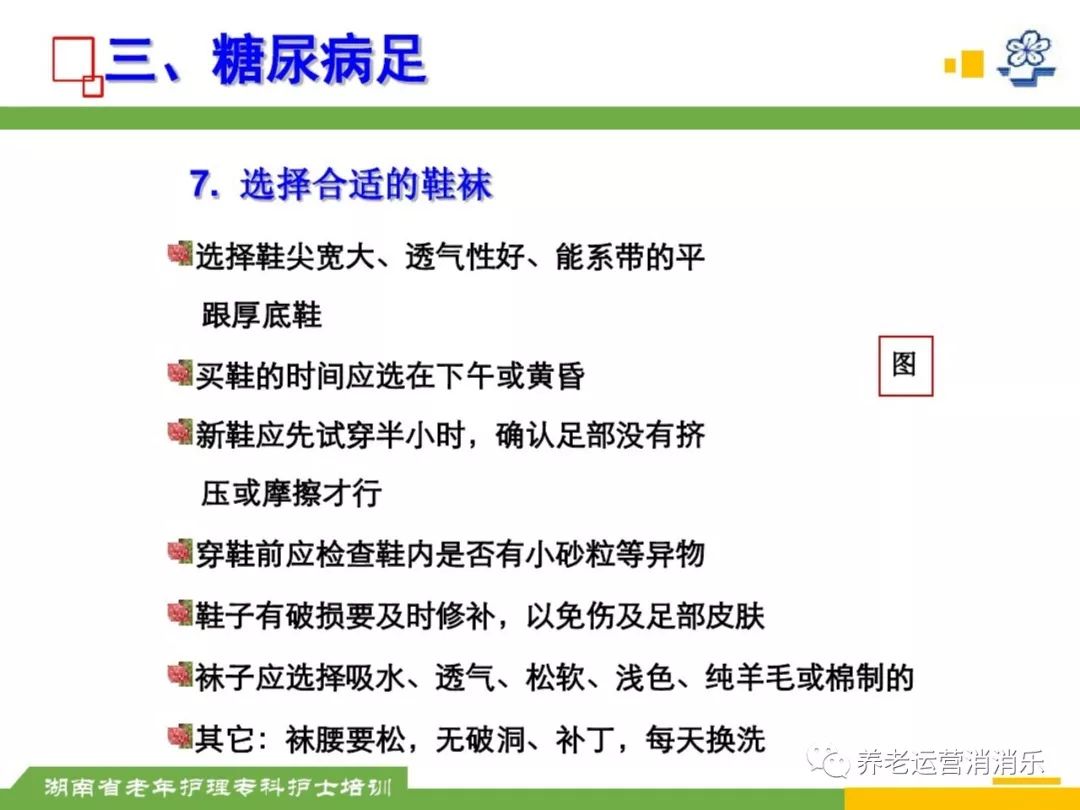 三、糖尿病足

7. 选择合适的鞋袜

选择鞋尖宽大、透气性好、能系带的平跟厚底鞋

买鞋的时间应选在下午或黄昏

图

新鞋应先试穿半小时，确认足部没有挤压或摩擦才行

穿鞋前应检查鞋内是否有小砂粒等异物

鞋子有破损要及时修补，以免伤及足部皮肤

袜子应选择吸水、透气、松软、浅色、纯羊毛或棉制的

其它：袜腰要松，无破洞、补丁，每天换洗

湖南省老年护理专科护士培训

养老运营消消乐